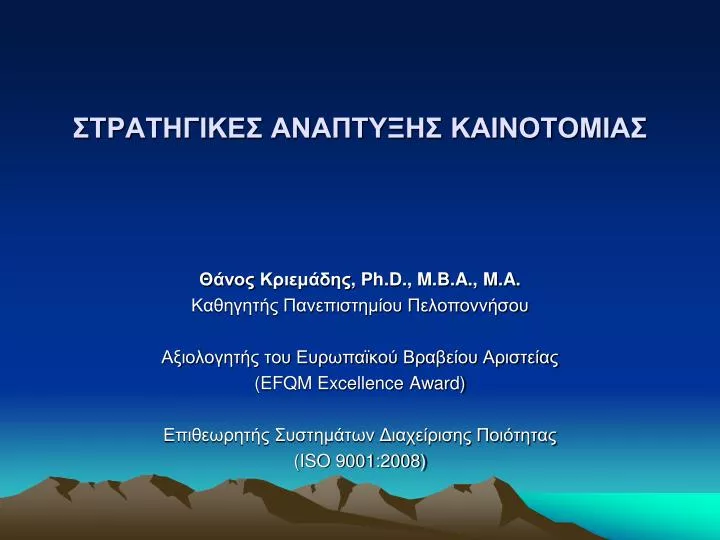 ΣΤΡΑΤΗΓΙΚΕΣ ΑΝΑΠΤΥΞΗΣ ΚΑΙΝΟΤΟΜΙΑΣ

Θάνος Κριεμάδης, Ph.D., M.B.A., M.A.
Καθηγητής Πανεπιστημίου Πελοποννήσου

Αξιολογητής του Ευρωπαϊκού Βραβείου Αριστείας
(EFQM Excellence Award)

Επιθεωρητής Συστημάτων Διαχείρισης Ποιότητας
(ISO 9001:2008)